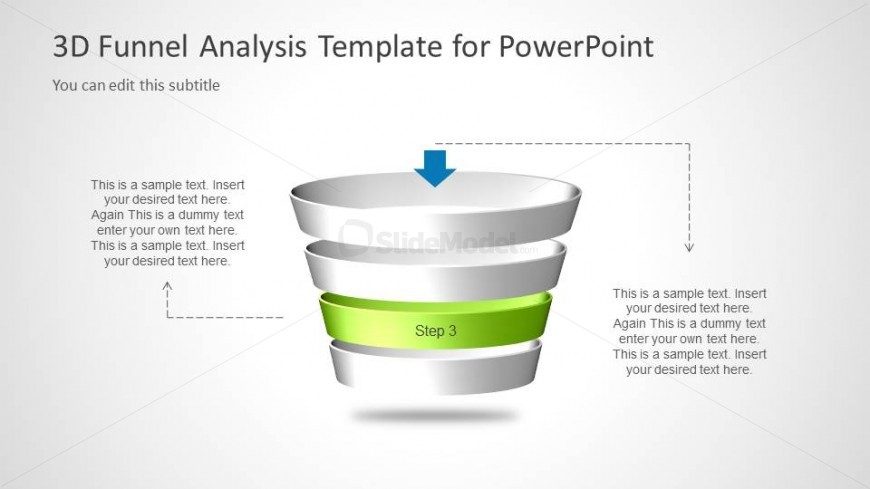 3D Funnel Analysis Template for PowerPoint

You can edit this subtitle

This is a sample text. Insert your desired text here. Again This is a dummy text enter your own text here. This is a sample text. Insert your desired text here.

SlideModel.com

Step 3

This is a sample text. Insert your desired text here. Again This is a dummy text enter your own text here. This is a sample text. Insert your desired text here.